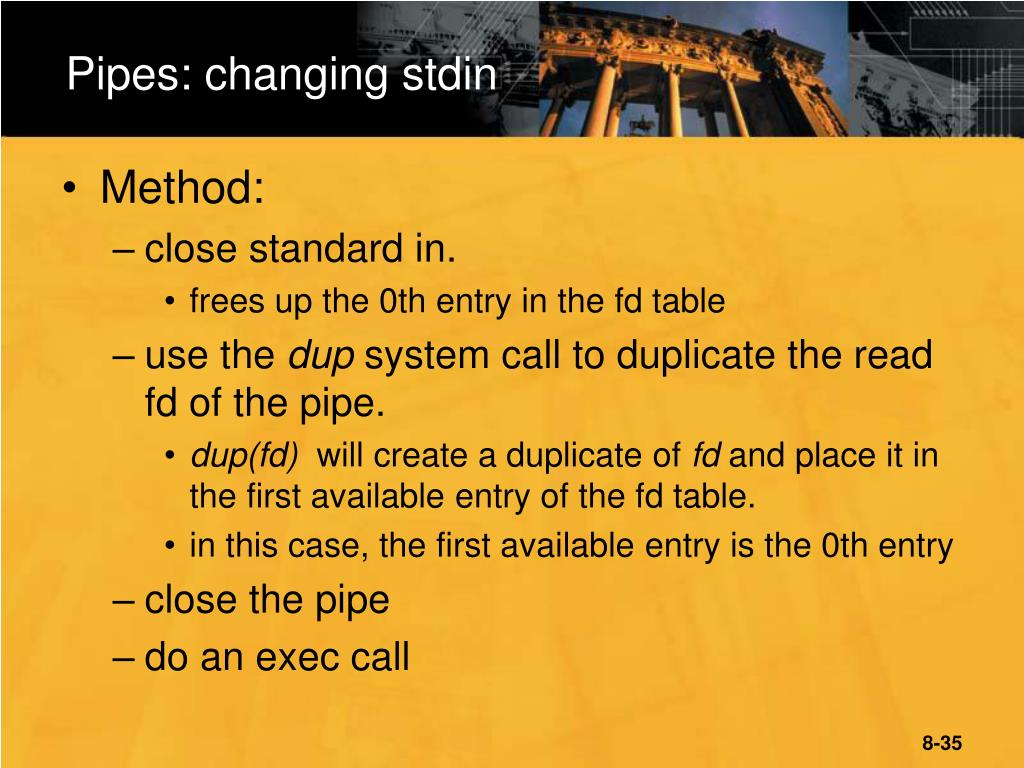 Pipes: changing stdin

• Method:
– close standard in.
• frees up the 0th entry in the fd table
– use the dup system call to duplicate the read fd of the pipe.
• dup(fd) will create a duplicate of fd and place it in the first available entry of the fd table.
• in this case, the first available entry is the 0th entry
– close the pipe
– do an exec call

8-35